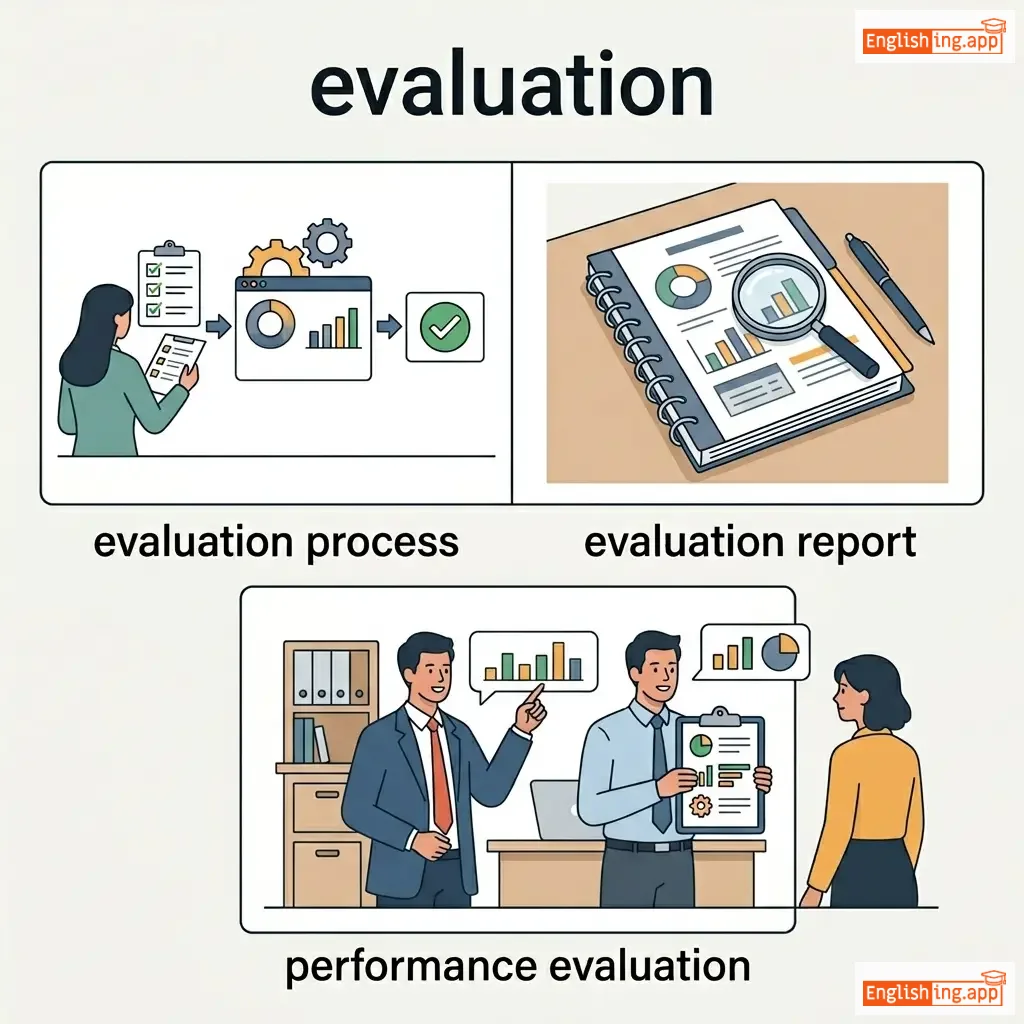 Englishing.app

evaluation

evaluation process

evaluation report

performance evaluation

Englishing.app